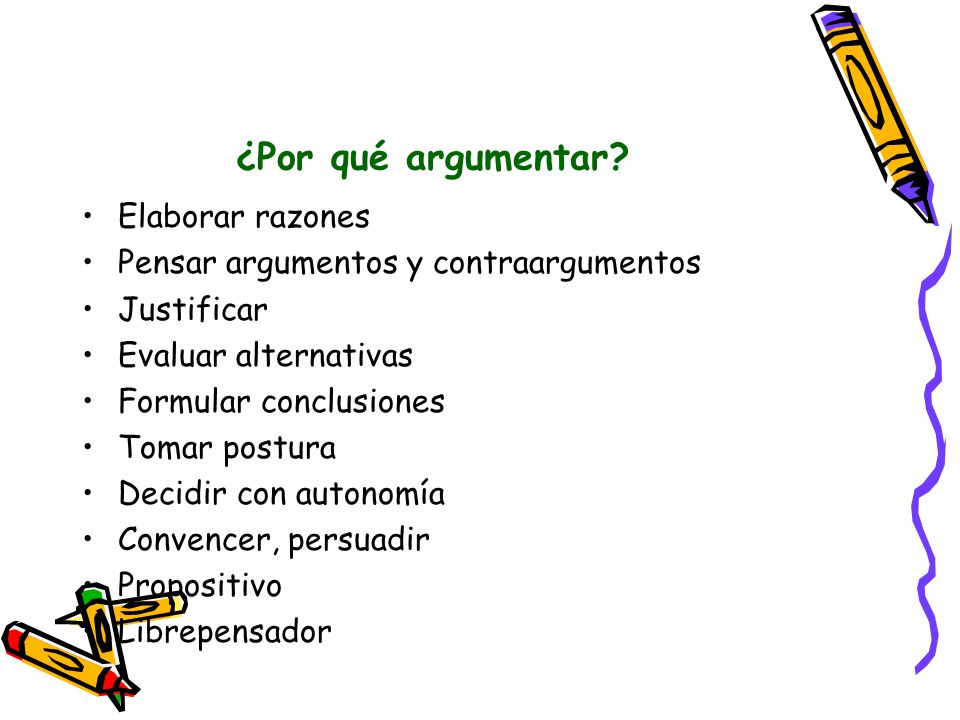 ¿Por qué argumentar?

• Elaborar razones
• Pensar argumentos y contraargumentos
• Justificar
• Evaluar alternativas
• Formular conclusiones
• Tomar postura
• Decidir con autonomía
• Convencer, persuadir
• Propositivo
• Librepensador